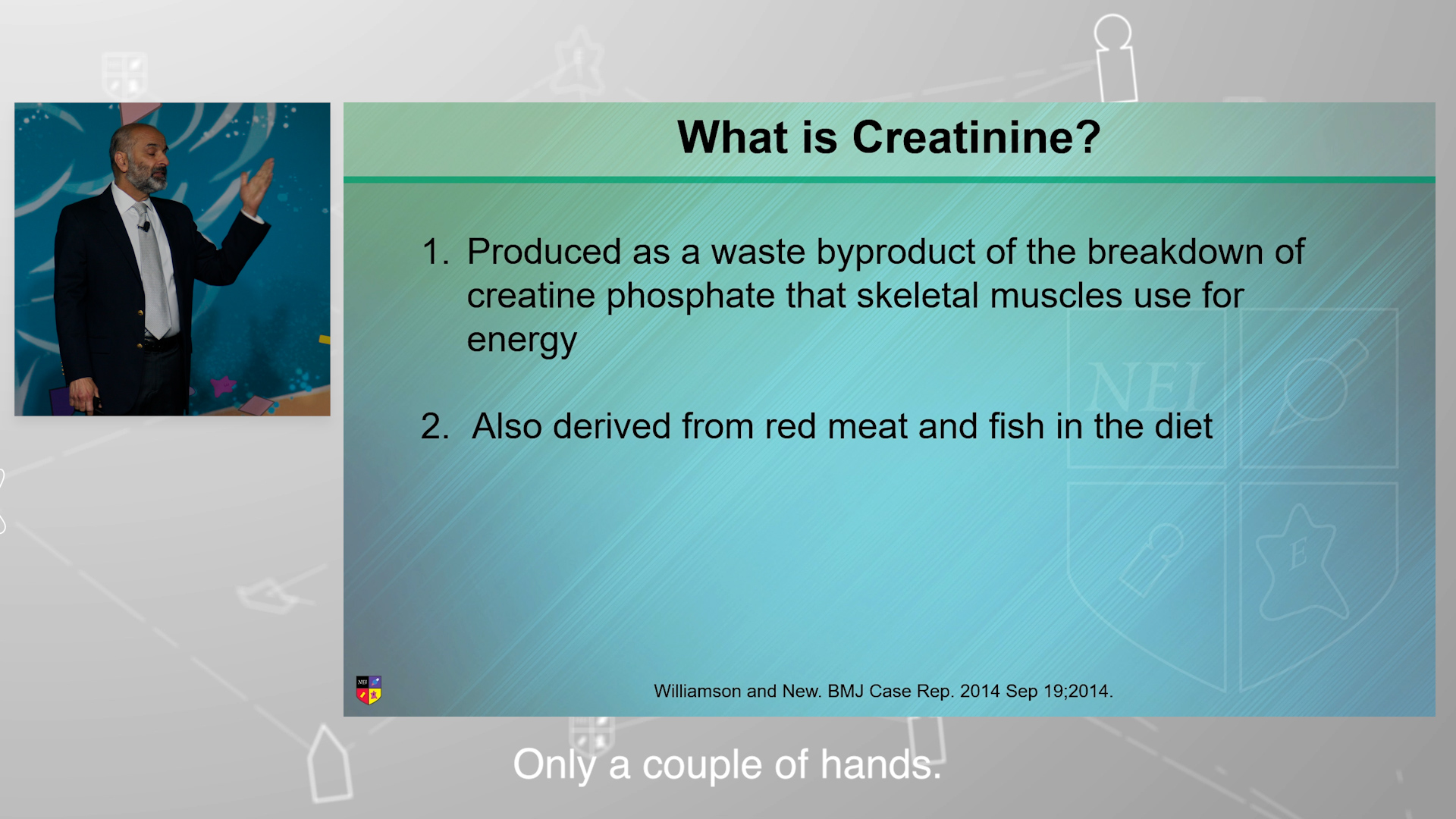 What is Creatinine?

1. Produced as a waste byproduct of the breakdown of creatine phosphate that skeletal muscles use for energy

2. Also derived from red meat and fish in the diet

NEI

Williamson and New. BMJ Case Rep. 2014 Sep 19;2014.

Only a couple of hands.